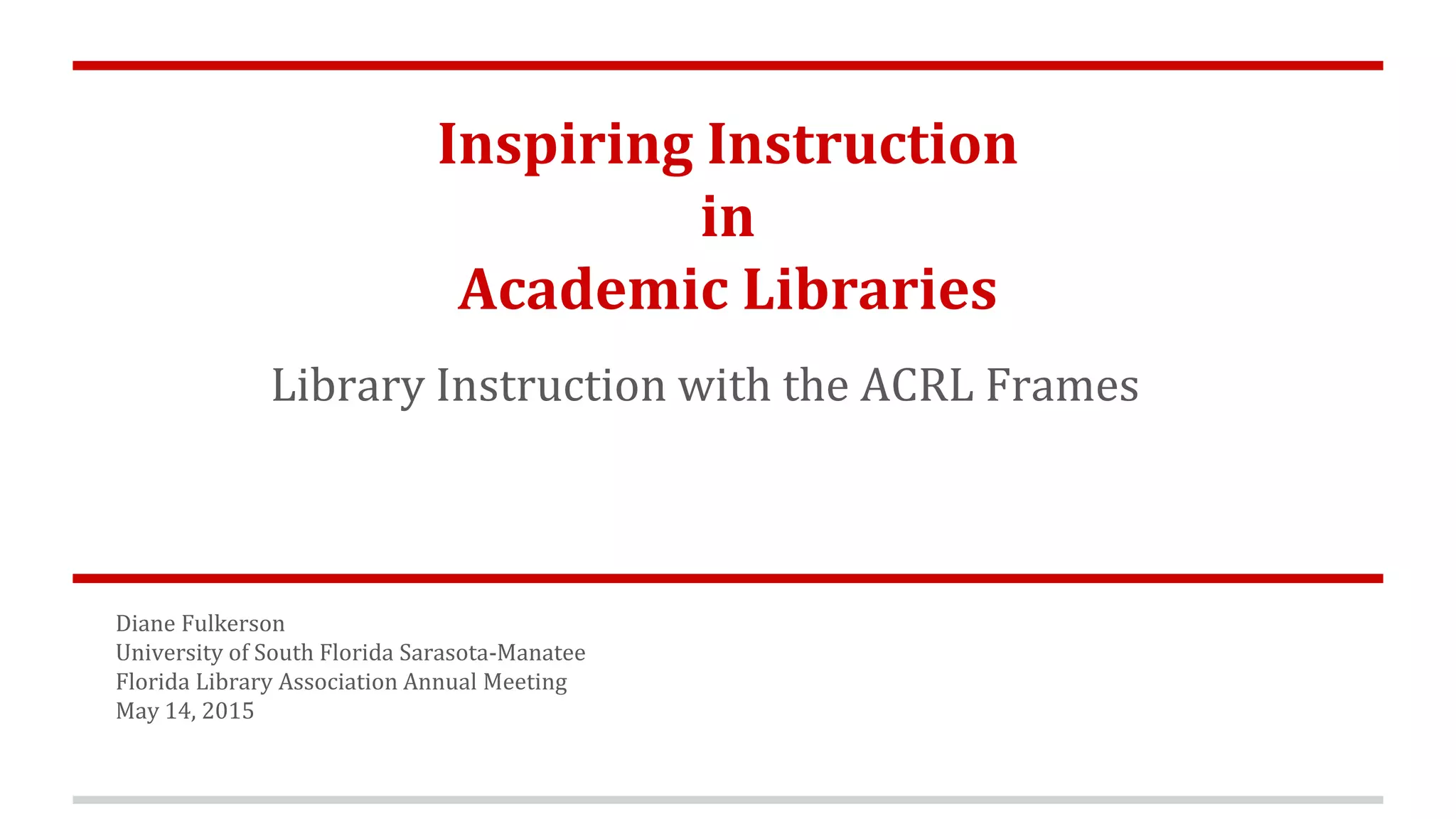 Inspiring Instruction
in
Academic Libraries

Library Instruction with the ACRL Frames

Diane Fulkerson
University of South Florida Sarasota-Manatee
Florida Library Association Annual Meeting
May 14, 2015